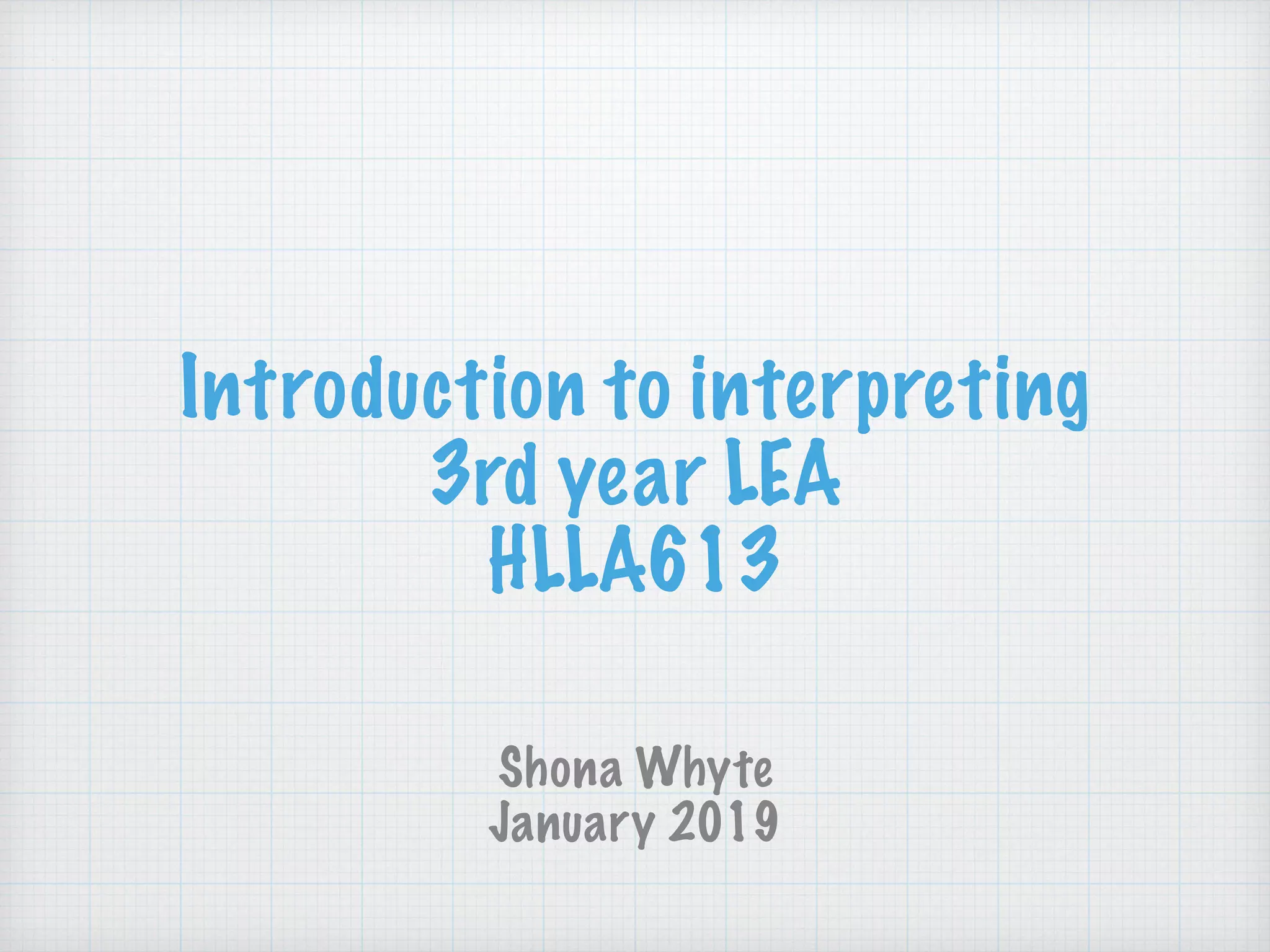 Introduction to interpreting
3rd year LEA
HLLA613

Shona Whyte
January 2019